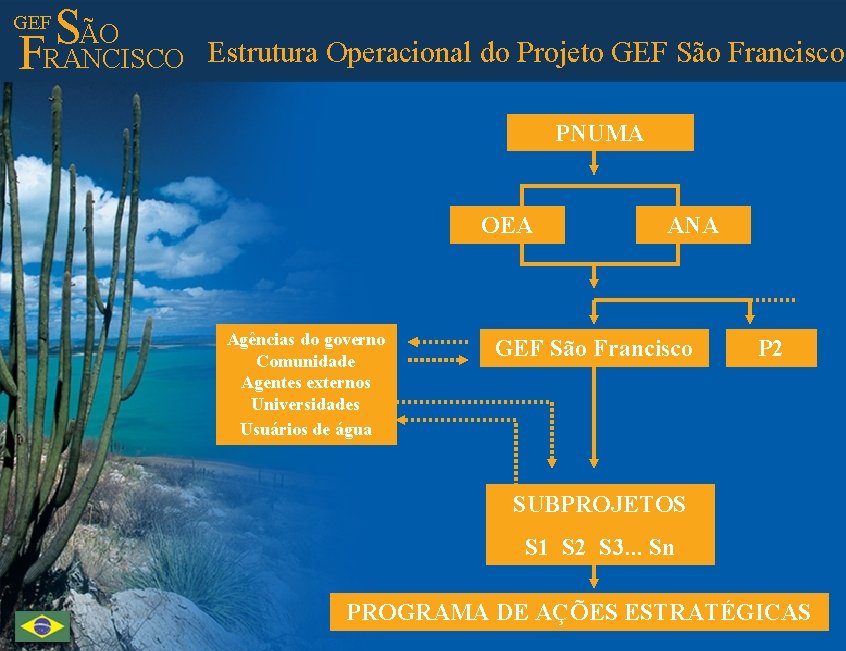 GEF SÃO FRANCISCO

Estrutura Operacional do Projeto GEF São Francisco

PNUMA

OEA

ANA

Agências do governo
Comunidade
Agentes externos
Universidades
Usuários de água

GEF São Francisco

P2

SUBPROJETOS

S1 S2 S3... Sn

PROGRAMA DE AÇÕES ESTRATÉGICAS